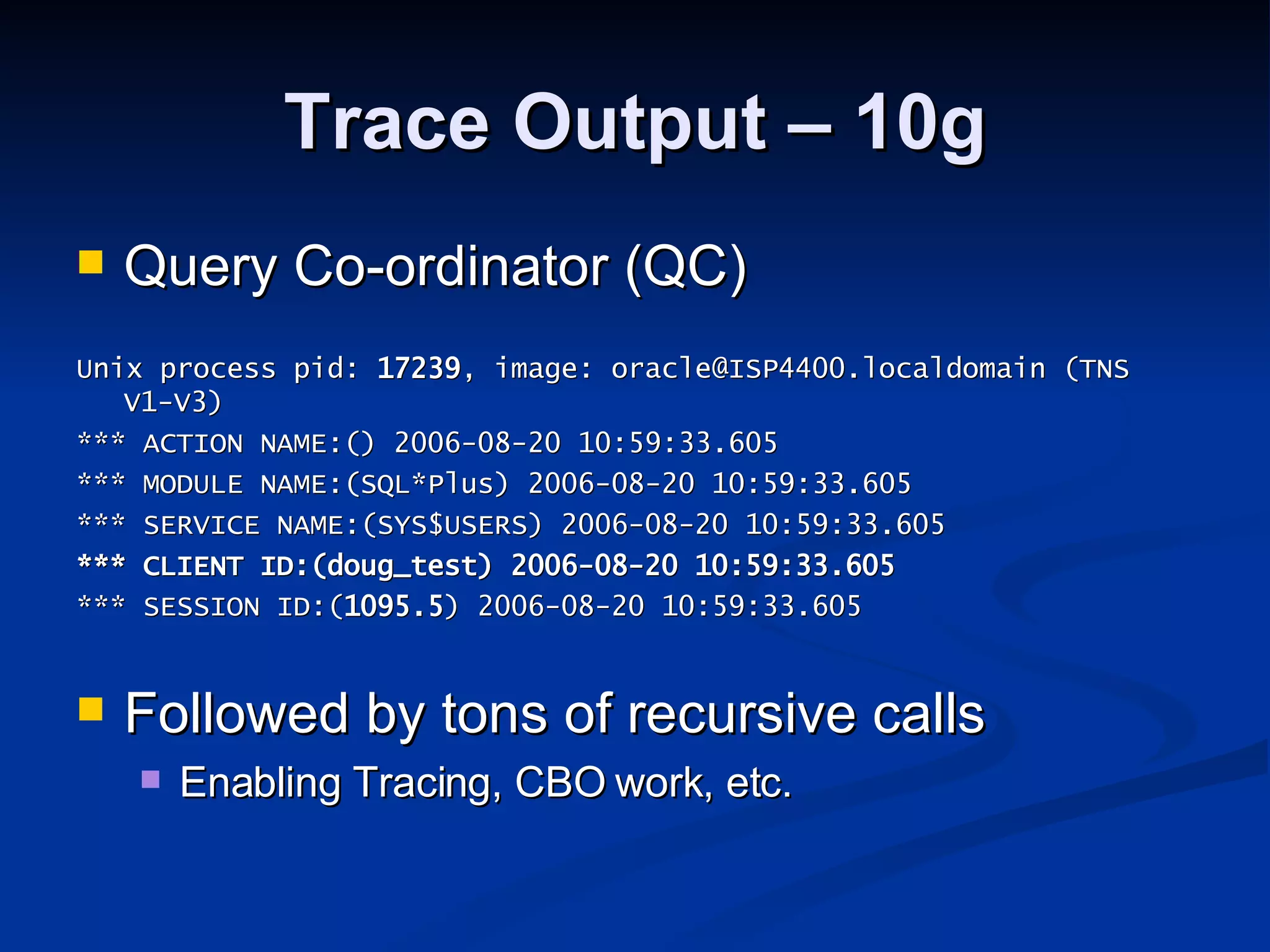 Trace Output – 10g

Query Co-ordinator (QC)

Unix process pid: 17239, image: oracle@ISP4400.localdomain (TNS V1-V3)
*** ACTION NAME:() 2006-08-20 10:59:33.605
*** MODULE NAME:(SQL*Plus) 2006-08-20 10:59:33.605
*** SERVICE NAME:(SYS$USERS) 2006-08-20 10:59:33.605
*** CLIENT ID:(doug_test) 2006-08-20 10:59:33.605
*** SESSION ID:(1095.5) 2006-08-20 10:59:33.605

Followed by tons of recursive calls

Enabling Tracing, CBO work, etc.